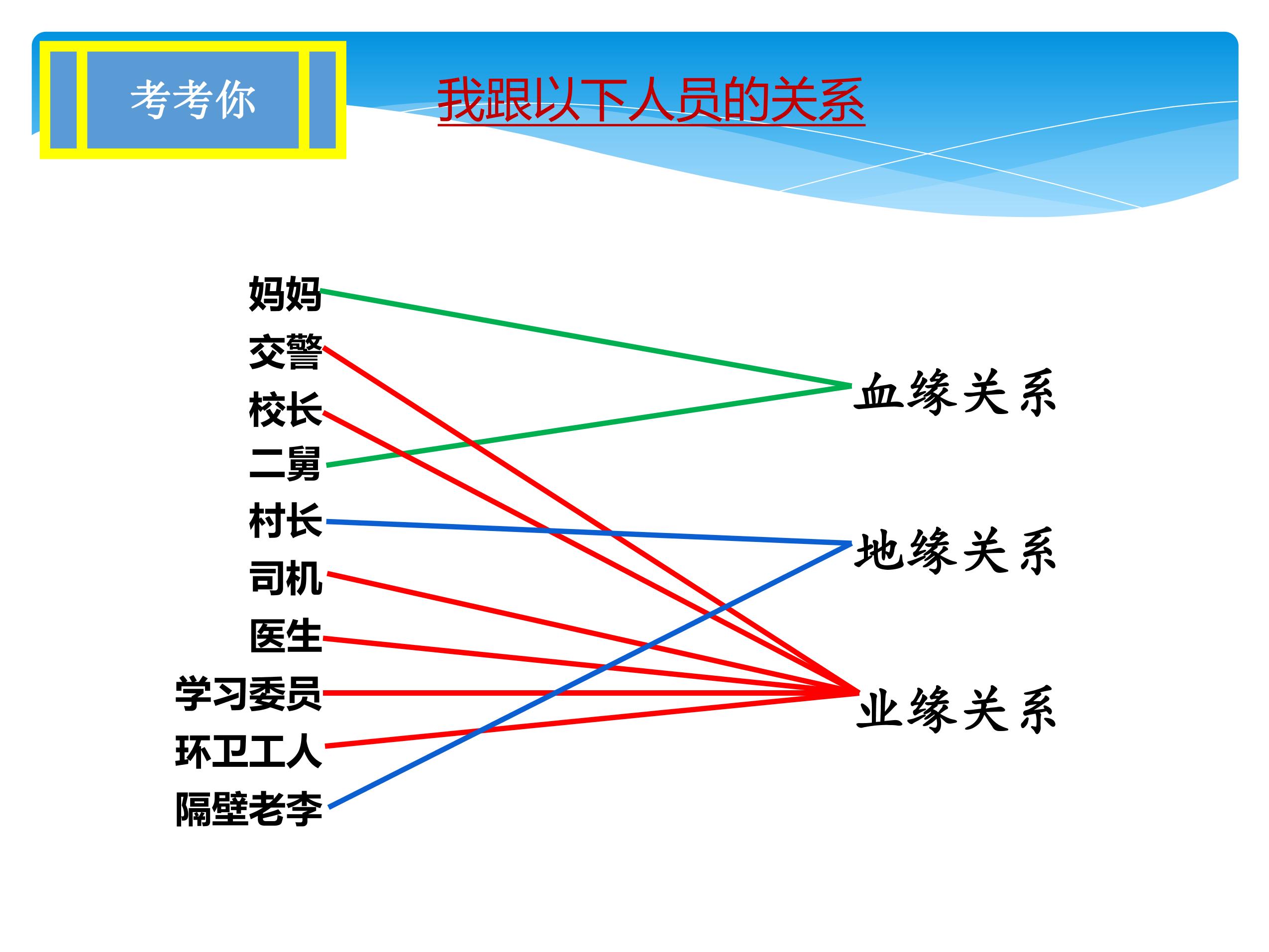 考考你

我跟以下人员的关系

妈妈
交警
校长
二舅
村长
司机
医生
学习委员
环卫工人
隔壁老李

血缘关系
地缘关系
业缘关系